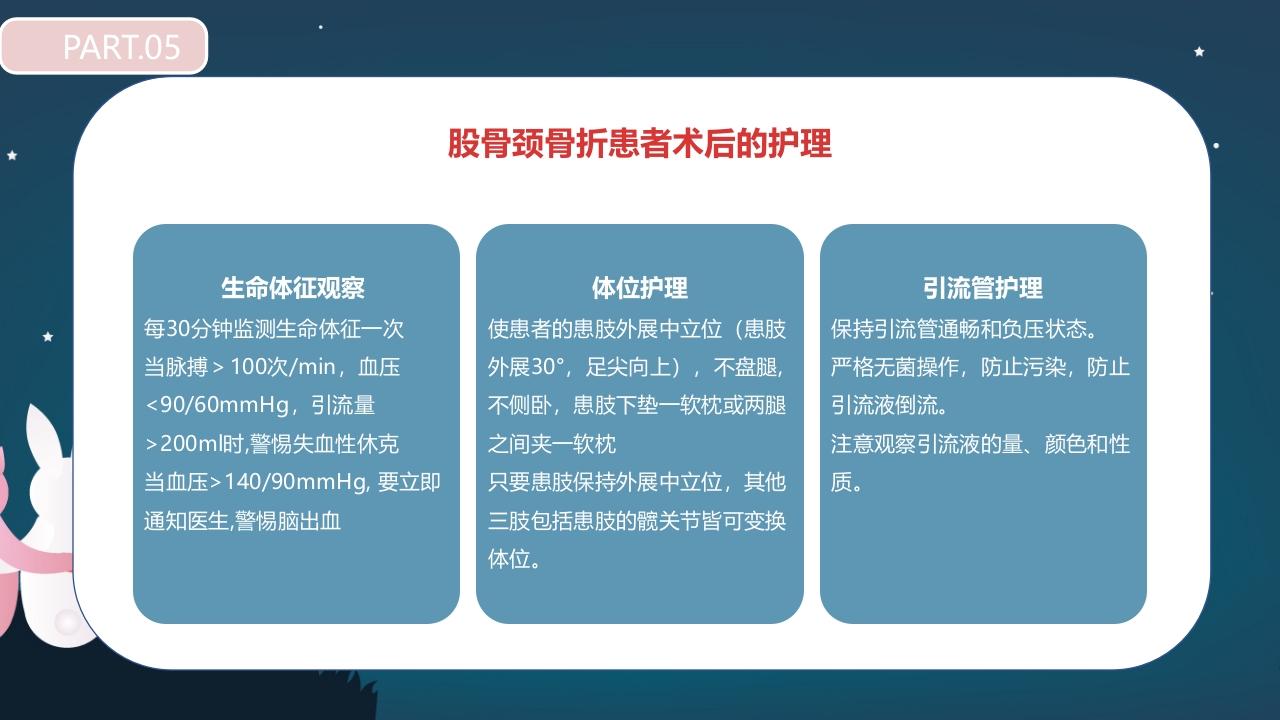 PART.05

股骨颈骨折患者术后的护理

生命体征观察
每30分钟监测生命体征一次
当脉搏＞100次/min，血压<90/60mmHg，引流量＞200ml时,警惕失血性休克
当血压>140/90mmHg, 要立即通知医生,警惕脑出血

体位护理
使患者的患肢外展中立位（患肢外展30°，足尖向上），不盘腿，不侧卧，患肢下垫一软枕或两腿之间夹一软枕
只要患肢保持外展中立位，其他三肢包括患肢的髋关节皆可变换体位。

引流管护理
保持引流管通畅和负压状态。
严格无菌操作，防止污染，防止引流液倒流。
注意观察引流液的量、颜色和性质。